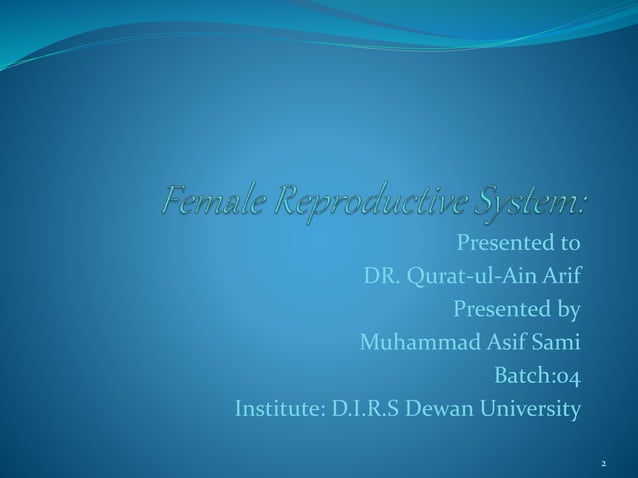 Female Reproductive System:

Presented to
DR. Qurat-ul-Ain Arif
Presented by
Muhammad Asif Sami
Batch:04
Institute: D.I.R.S Dewan University

2